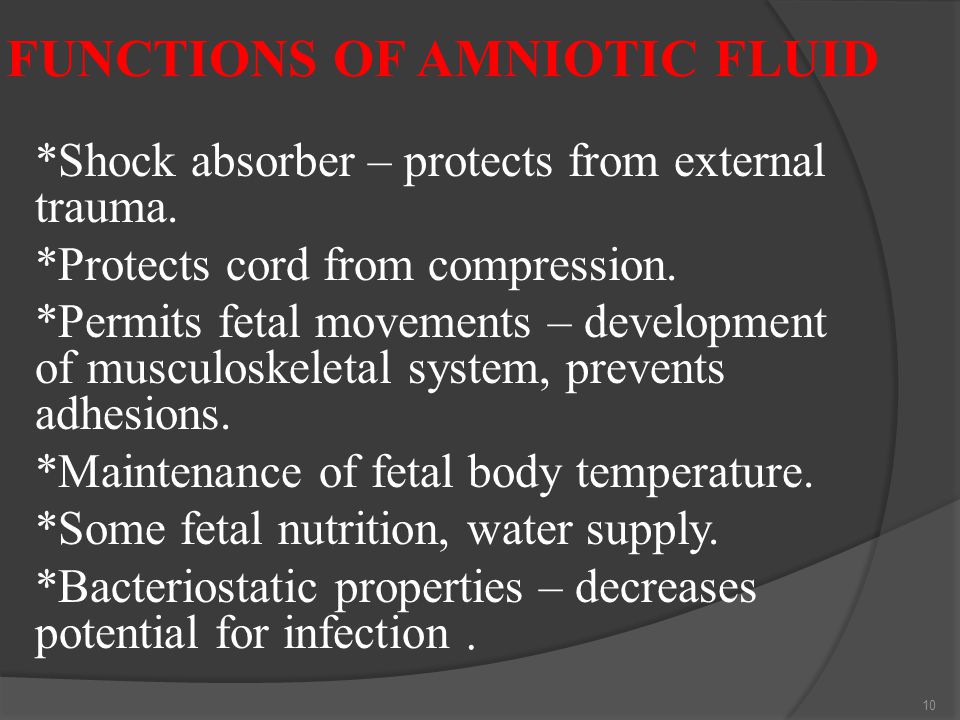 FUNCTIONS OF AMNIOTIC FLUID

*Shock absorber – protects from external trauma.

*Protects cord from compression.

*Permits fetal movements – development of musculoskeletal system, prevents adhesions.

*Maintenance of fetal body temperature.

*Some fetal nutrition, water supply.

*Bacteriostatic properties – decreases potential for infection .

10